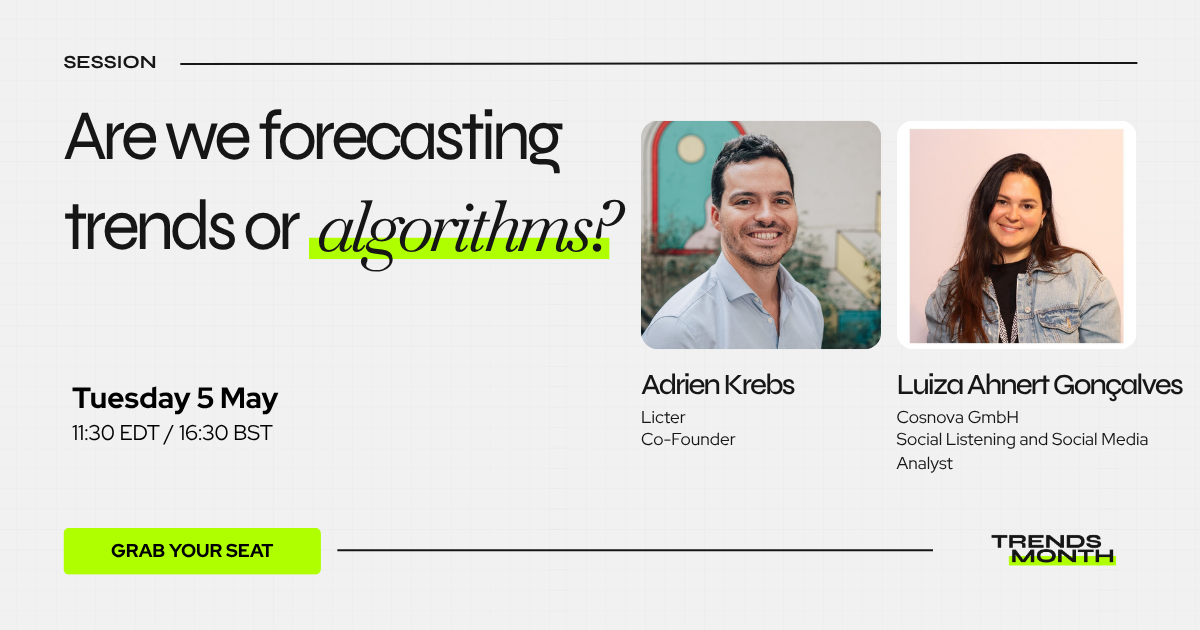 SESSION

Are we forecasting trends or algorithms?

Tuesday 5 May
11:30 EDT / 16:30 BST

Adrien Krebs
Licter
Co-Founder

Luiza Ahnert Gonçalves
Cosnova GmbH
Social Listening and Social Media Analyst

GRAB YOUR SEAT

TRENDS
MONTH